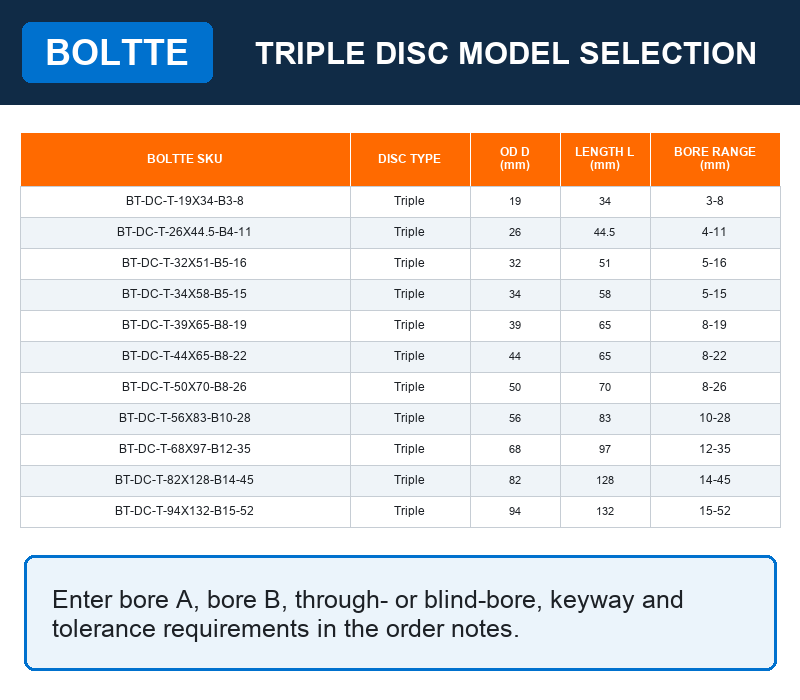 BOLTTE

TRIPLE DISC MODEL SELECTION

| BOLTTE SKU | DISC TYPE | OD D (mm) | LENGTH L (mm) | BORE RANGE (mm) |
|---|---|---|---|---|
| BT-DC-T-19X34-B3-8 | Triple | 19 | 34 | 3-8 |
| BT-DC-T-26X44.5-B4-11 | Triple | 26 | 44.5 | 4-11 |
| BT-DC-T-32X51-B5-16 | Triple | 32 | 51 | 5-16 |
| BT-DC-T-34X58-B5-15 | Triple | 34 | 58 | 5-15 |
| BT-DC-T-39X65-B8-19 | Triple | 39 | 65 | 8-19 |
| BT-DC-T-44X65-B8-22 | Triple | 44 | 65 | 8-22 |
| BT-DC-T-50X70-B8-26 | Triple | 50 | 70 | 8-26 |
| BT-DC-T-56X83-B10-28 | Triple | 56 | 83 | 10-28 |
| BT-DC-T-68X97-B12-35 | Triple | 68 | 97 | 12-35 |
| BT-DC-T-82X128-B14-45 | Triple | 82 | 128 | 14-45 |
| BT-DC-T-94X132-B15-52 | Triple | 94 | 132 | 15-52 |

Enter bore A, bore B, through- or blind-bore, keyway and tolerance requirements in the order notes.